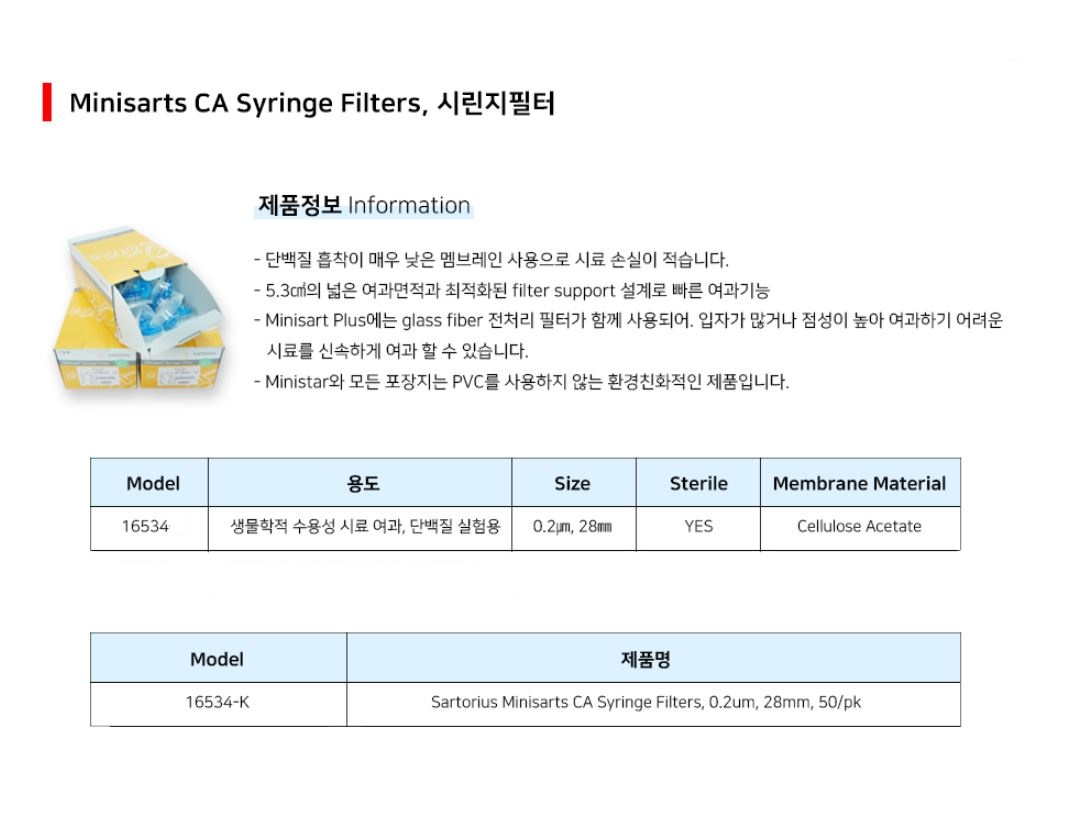 Minisarts CA Syringe Filters, 시린지필터

제품정보 Information

- 단백질 흡착이 매우 낮은 멤브레인 사용으로 시료 손실이 적습니다.
- 5.3㎠의 넓은 여과면적과 최적화된 filter support 설계로 빠른 여과기능
- Minisart Plus에는 glass fiber 전처리 필터가 함께 사용되어. 입자가 많거나 점성이 높아 여과하기 어려운 시료를 신속하게 여과 할 수 있습니다.
- Ministar와 모든 포장지는 PVC를 사용하지 않는 환경친화적인 제품입니다.

| Model | 용도 | Size | Sterile | Membrane Material |
|---|---|---|---|---|
| 16534 | 생물학적 수용성 시료 여과, 단백질 실험용 | 0.2㎛, 28㎜ | YES | Cellulose Acetate |

| Model | 제품명 |
|---|---|
| 16534-K | Sartorius Minisarts CA Syringe Filters, 0.2um, 28mm, 50/pk |